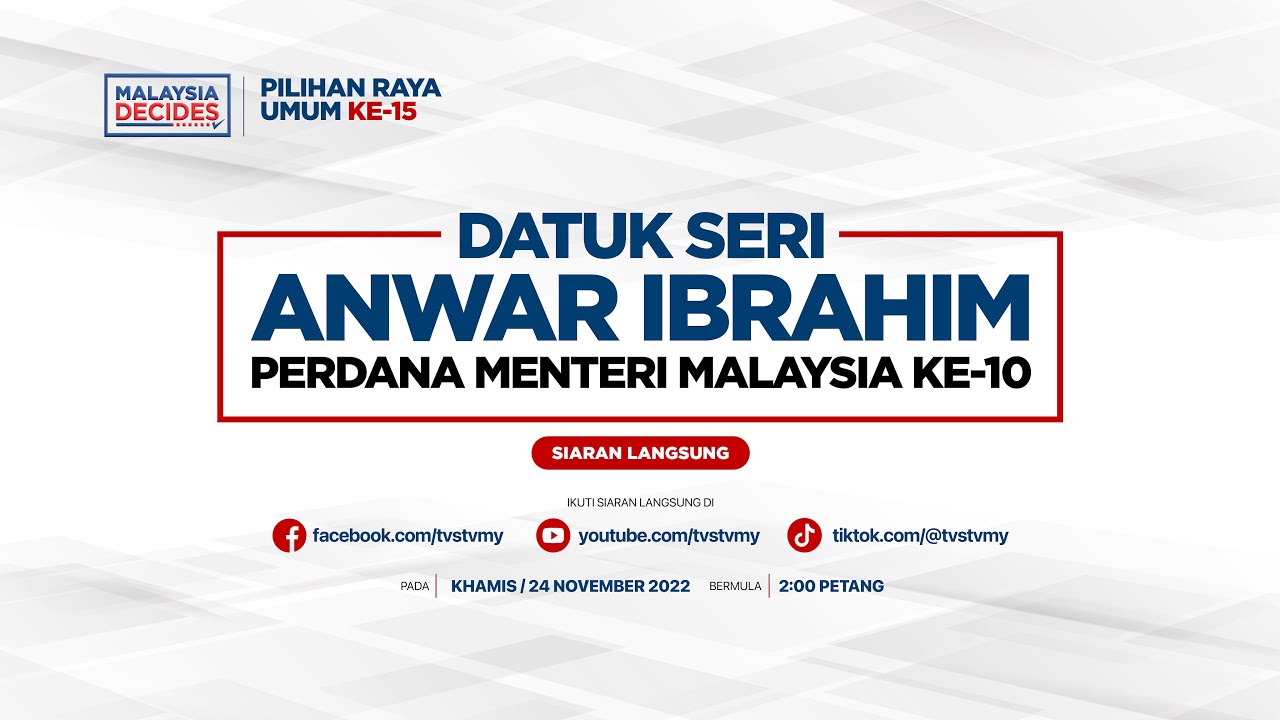 MALAYSIA DECIDES

PILIHAN RAYA UMUM KE-15

DATUK SERI
ANWAR IBRAHIM
PERDANA MENTERI MALAYSIA KE-10

SIARAN LANGSUNG

IKUTI SIARAN LANGSUNG DI

facebook.com/tvstvmy youtube.com/tvstvmy tiktok.com/@tvstvmy

PADA KHAMIS / 24 NOVEMBER 2022 BERMULA 2:00 PETANG